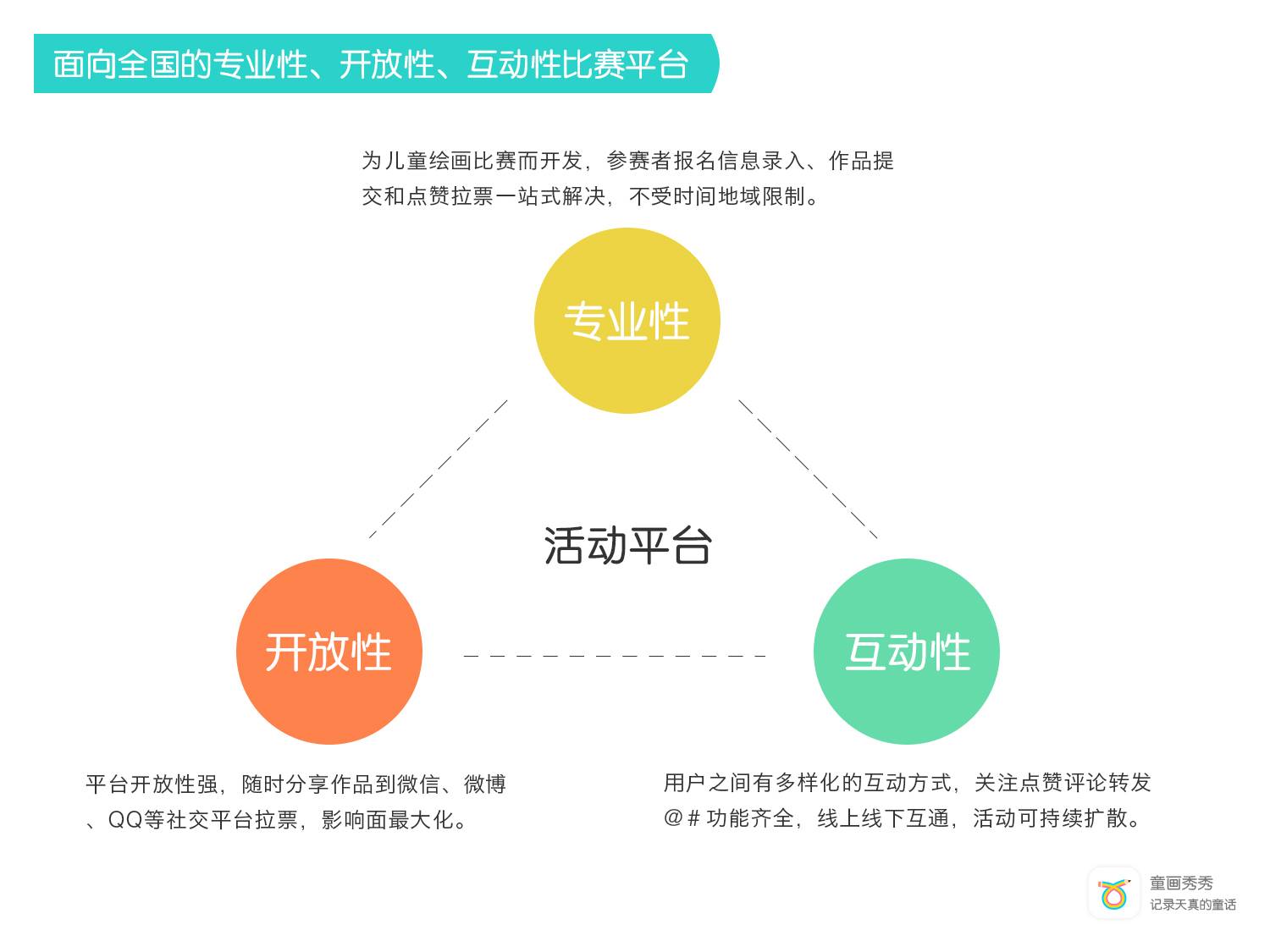 面向全国的专业性、开放性、互动性比赛平台

为儿童绘画比赛而开发，参赛者报名信息录入、作品提交和点赞拉票一站式解决，不受时间地域限制。

专业性

活动平台

开放性

互动性

平台开放性强，随时分享作品到微信、微博、QQ等社交平台拉票，影响面最大化。

用户之间有多样化的互动方式，关注点赞评论转发@#功能齐全，线上线下互通，活动可持续扩散。

童画秀秀
记录天真的童话